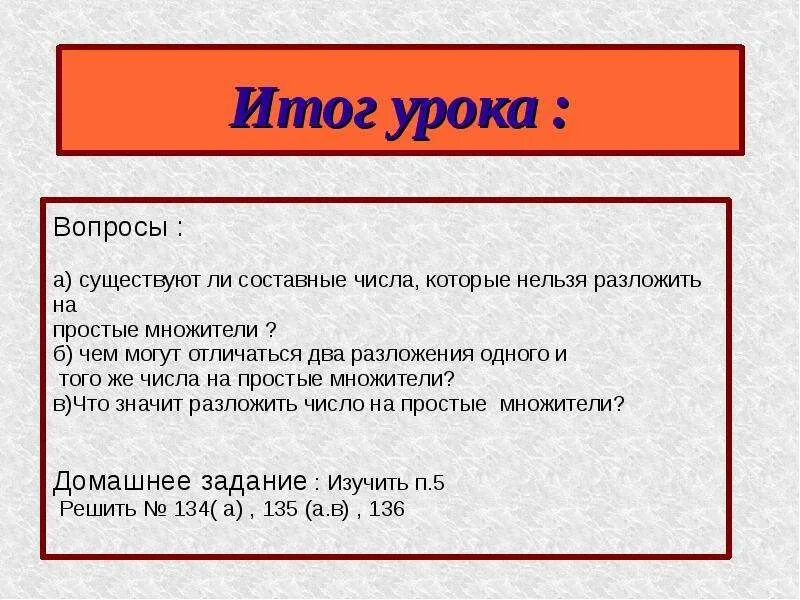 Итог урока :

Вопросы :

а) существуют ли составные числа, которые нельзя разложить на простые множители ?
б) чем могут отличаться два разложения одного и того же числа на простые множители?
в)Что значит разложить число на простые множители?

Домашнее задание : Изучить п.5
Решить № 134( а) , 135 (а.в) , 136